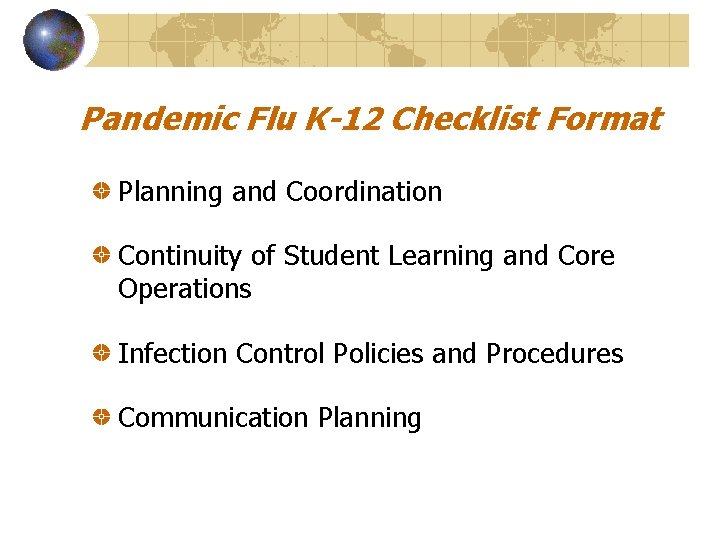 Pandemic Flu K-12 Checklist Format

Planning and Coordination

Continuity of Student Learning and Core Operations

Infection Control Policies and Procedures

Communication Planning